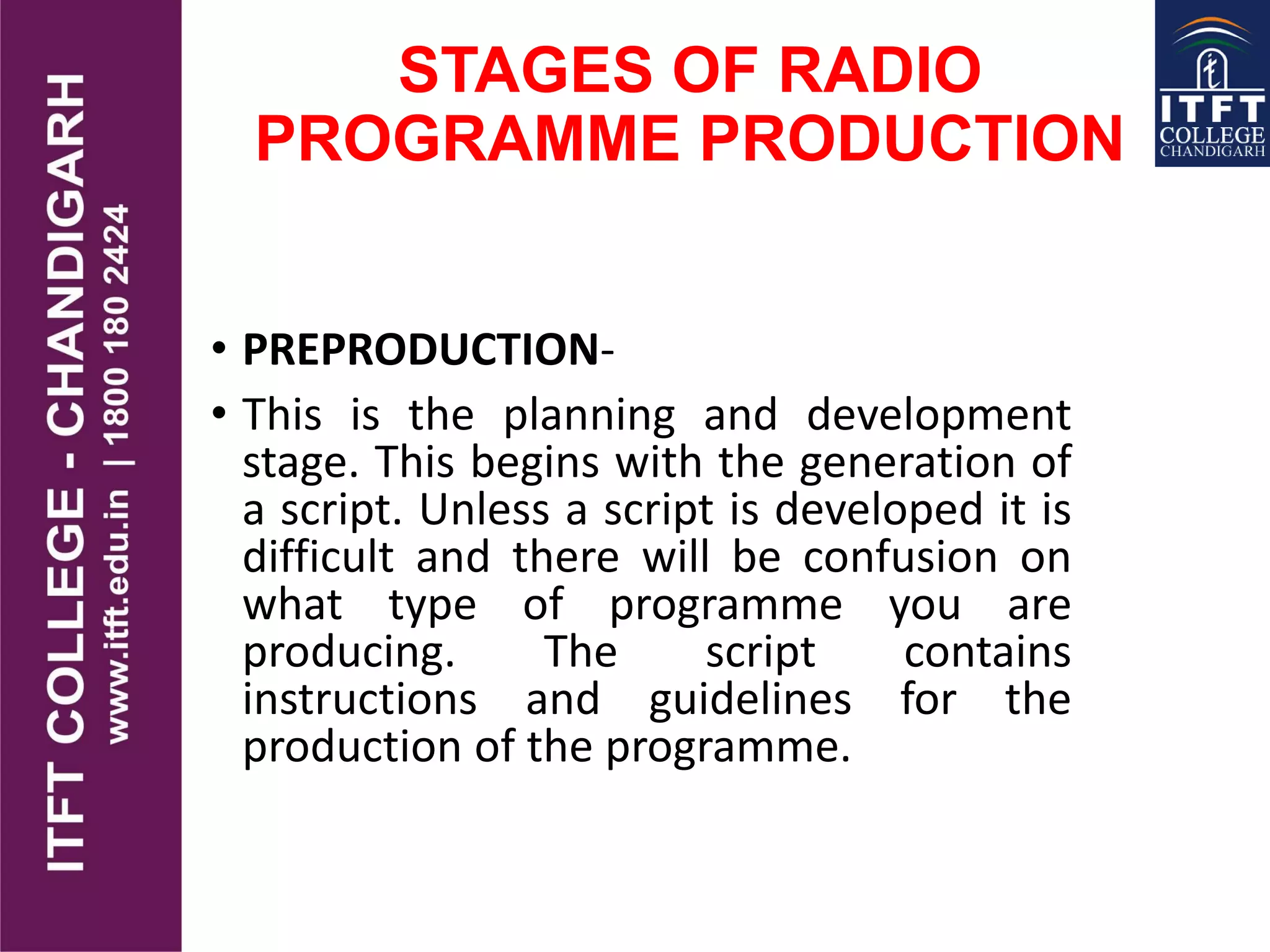 ITFT COLLEGE - CHANDIGARH
www.itft.edu.in | 1800 180 2424

STAGES OF RADIO PROGRAMME PRODUCTION

ITFT COLLEGE CHANDIGARH

• PREPRODUCTION-

• This is the planning and development stage. This begins with the generation of a script. Unless a script is developed it is difficult and there will be confusion on what type of programme you are producing. The script contains instructions and guidelines for the production of the programme.